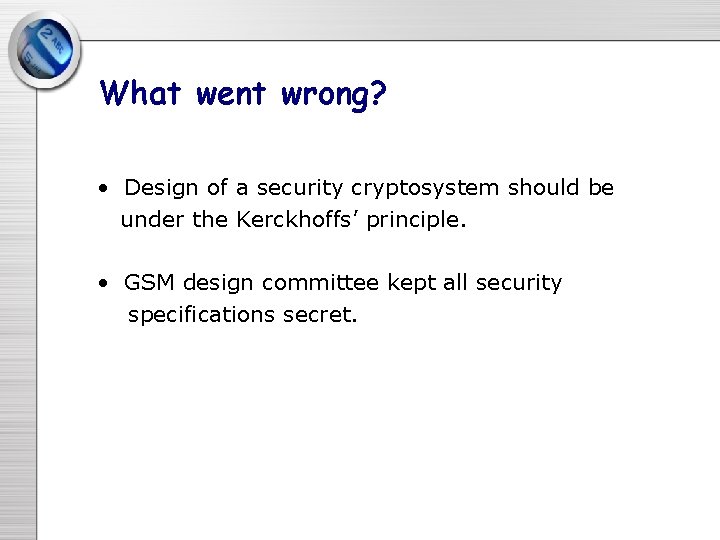 What went wrong?

• Design of a security cryptosystem should be under the Kerckhoffs' principle.

• GSM design committee kept all security specifications secret.